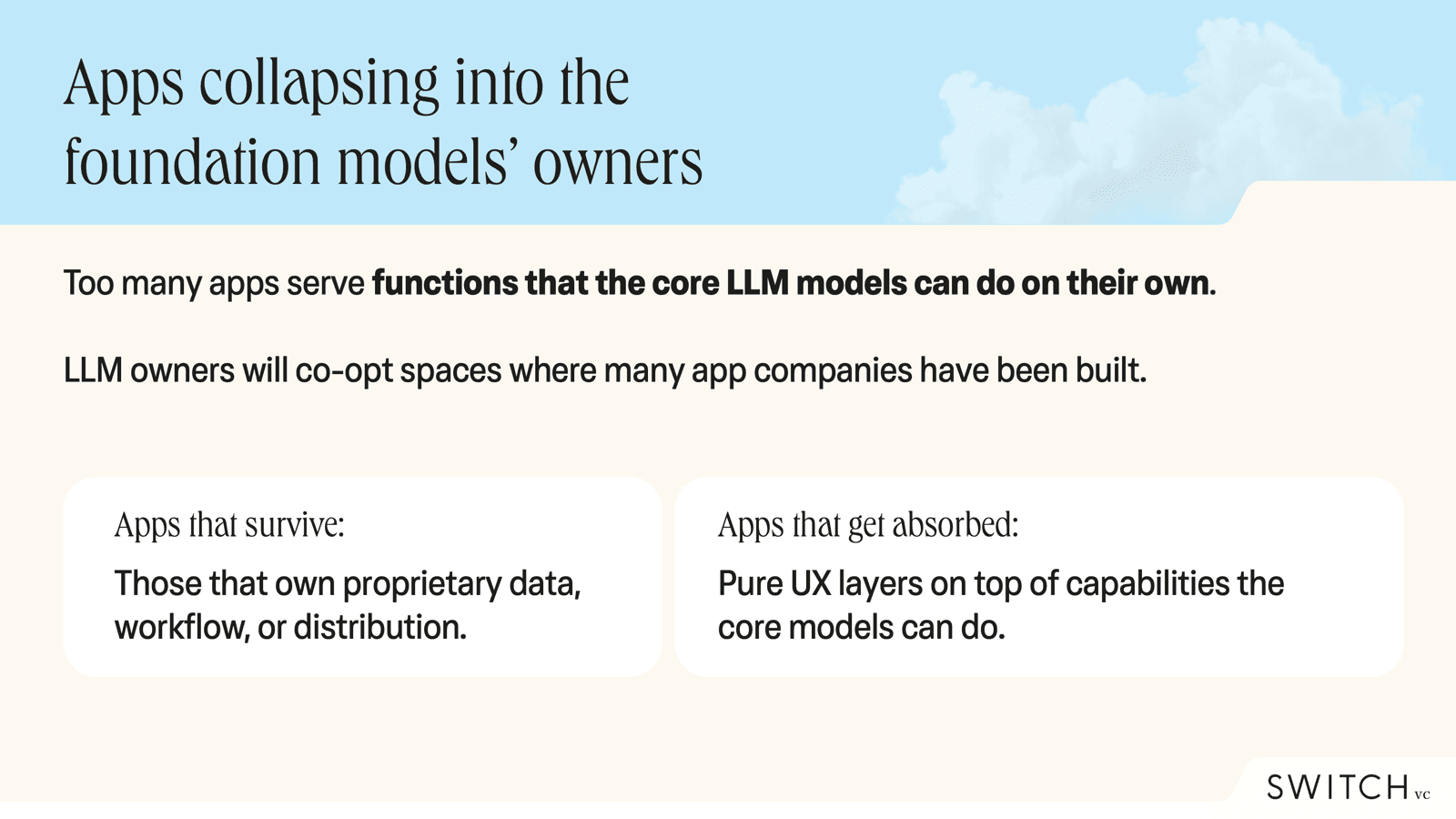 Apps collapsing into the foundation models' owners

Too many apps serve functions that the core LLM models can do on their own.

LLM owners will co-opt spaces where many app companies have been built.

Apps that survive:

Those that own proprietary data, workflow, or distribution.

Apps that get absorbed:

Pure UX layers on top of capabilities the core models can do.

SWITCH VC